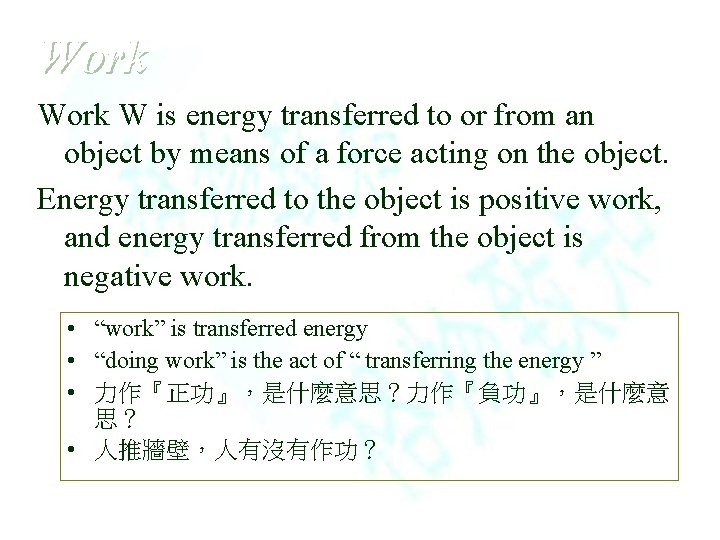 Work

Work W is energy transferred to or from an object by means of a force acting on the object.

Energy transferred to the object is positive work, and energy transferred from the object is negative work.

• “work” is transferred energy
• “doing work” is the act of “ transferring the energy ”
• 力作『正功』，是什麼意思？力作『負功』，是什麼意思？
• 人推牆壁，人有沒有作功？